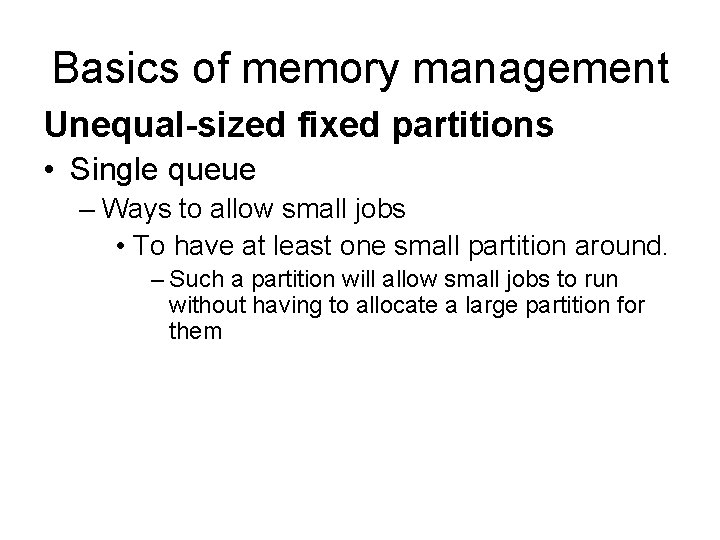 Basics of memory management

Unequal-sized fixed partitions

• Single queue

– Ways to allow small jobs

• To have at least one small partition around.

– Such a partition will allow small jobs to run without having to allocate a large partition for them